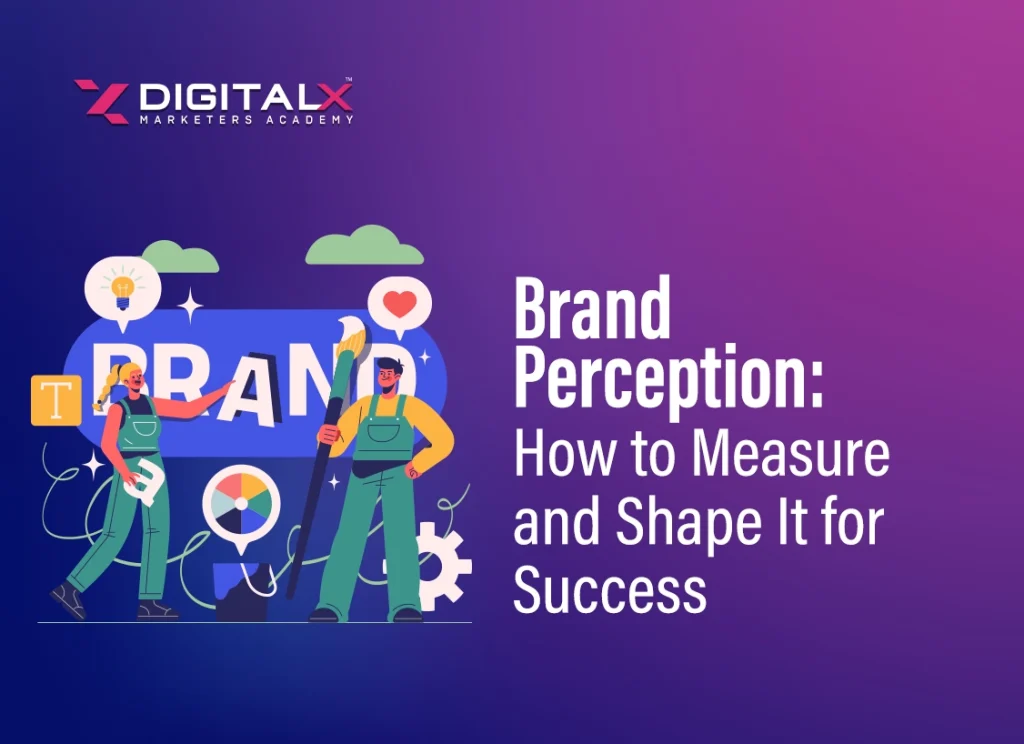 DIGITALX™
MARKETERS ACADEMY

BRAND

T

Brand Perception: How to Measure and Shape It for Success